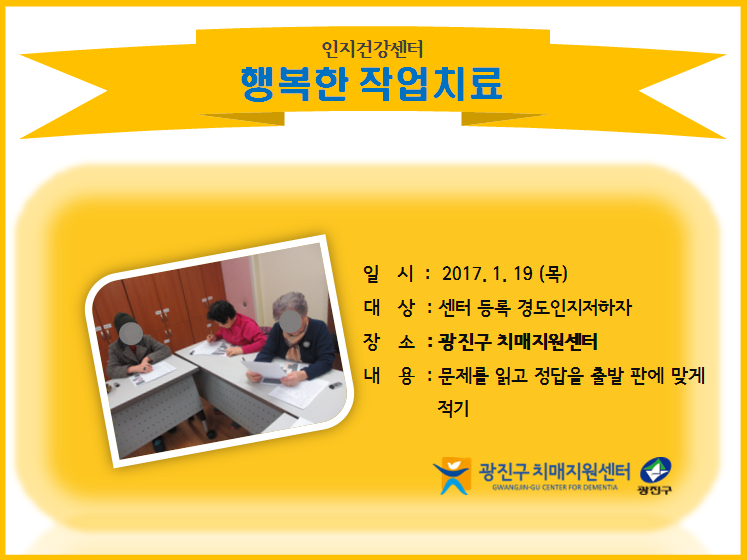 인지건강센터
행복한 작업치료

일 시 : 2017. 1. 19 (목)
대 상 : 센터 등록 경도인지저하자
장 소 : 광진구 치매지원센터
내 용 : 문제를 읽고 정답을 출발 판에 맞게 적기

광진구 치매지원센터
GWANGJIN-GU CENTER FOR DEMENTIA
광진구